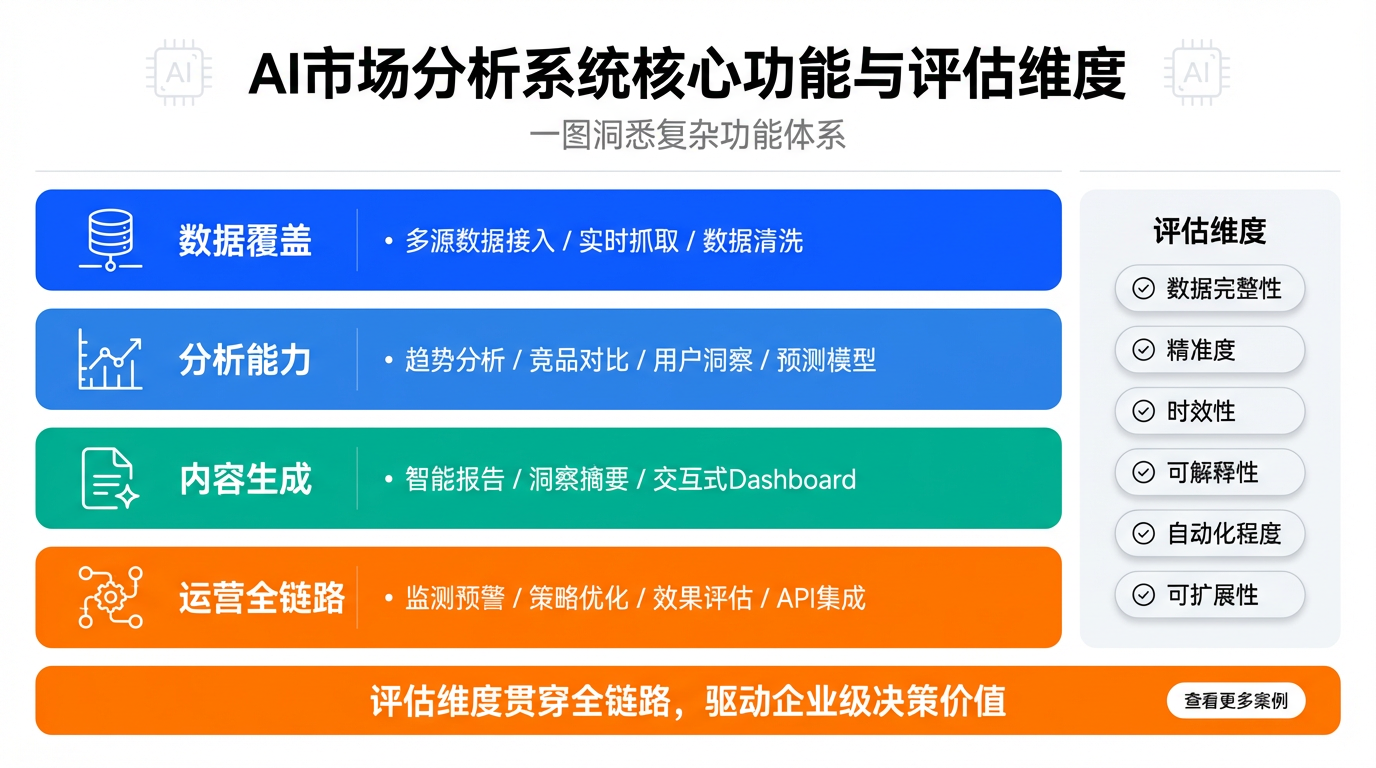 AI

AI市场分析系统核心功能与评估维度

AI

一图洞悉复杂功能体系

数据覆盖

• 多源数据接入 / 实时抓取 / 数据清洗

分析能力

• 趋势分析 / 竞品对比 / 用户洞察 / 预测模型

内容生成

• 智能报告 / 洞察摘要 / 交互式Dashboard

运营全链路

• 监测预警 / 策略优化 / 效果评估 / API集成

评估维度

数据完整性

精准度

时效性

可解释性

自动化程度

可扩展性

评估维度贯穿全链路，驱动企业级决策价值

查看更多案例